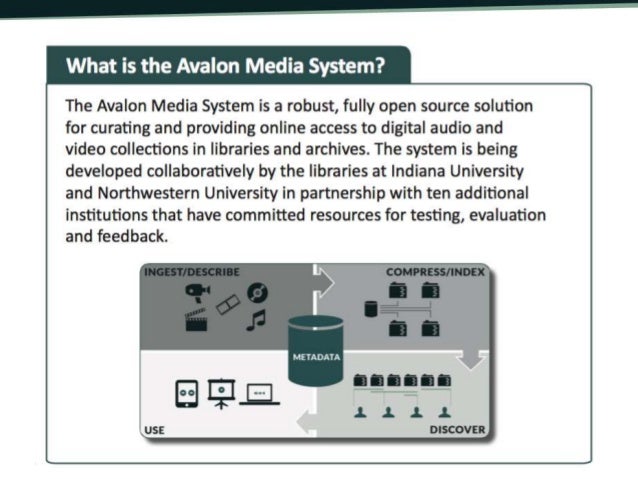 What is the Avalon Media System?

The Avalon Media System is a robust, fully open source solution for curating and providing online access to digital audio and video collections in libraries and archives. The system is being developed collaboratively by the libraries at Indiana University and Northwestern University in partnership with ten additional institutions that have committed resources for testing, evaluation and feedback.

INGEST/DESCRIBE

COMPRESS/INDEX

METADATA

USE

DISCOVER